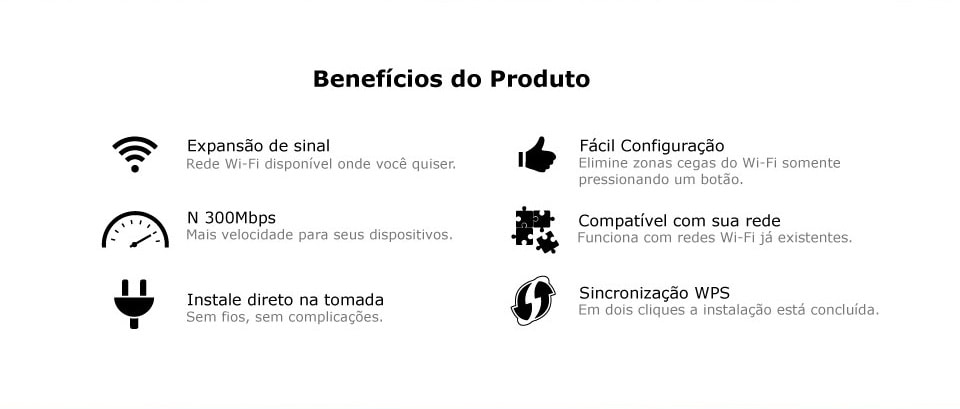 Benefícios do Produto

Expansão de sinal
Rede Wi-Fi disponível onde você quiser.

N 300Mbps
Mais velocidade para seus dispositivos.

Instale direto na tomada
Sem fios, sem complicações.

Fácil Configuração
Elimine zonas cegas do Wi-Fi somente pressionando um botão.

Compatível com sua rede
Funciona com redes Wi-Fi já existentes.

Sincronização WPS
Em dois cliques a instalação está concluída.